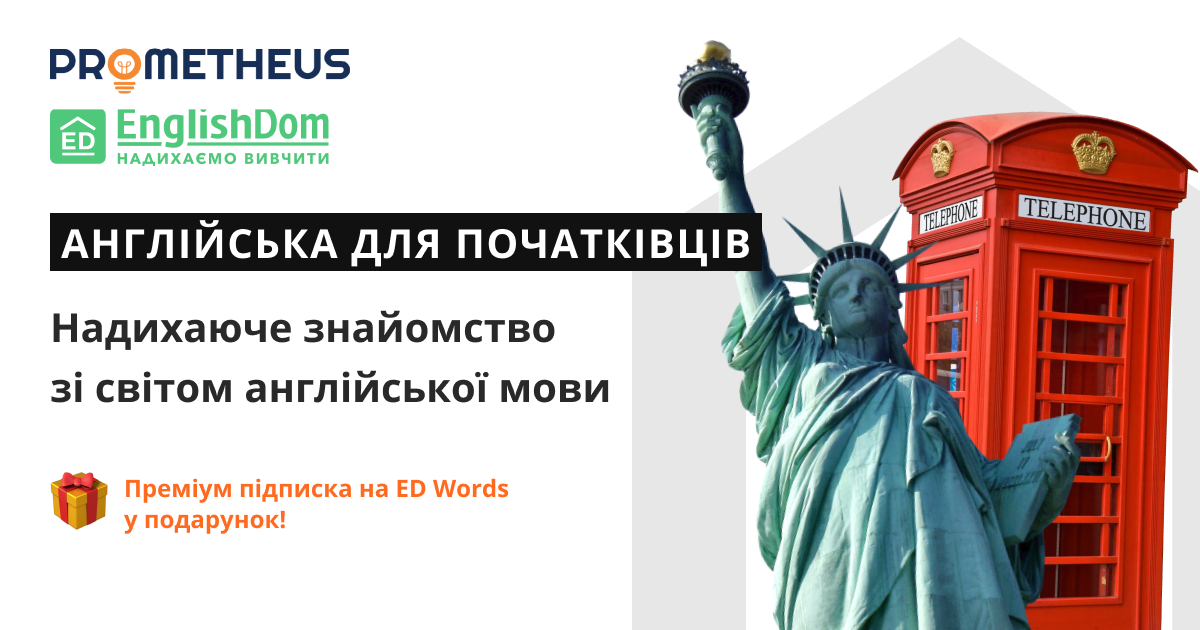 PROMETHEUS

ED EnglishDom
НАДИХАЄМО ВИВЧИТИ

АНГЛІЙСЬКА ДЛЯ ПОЧАТКІВЦІВ

Надихаюче знайомство зі світом англійської мови

Преміум підписка на ED Words у подарунок!

TELEPHONE

TELEPHONE